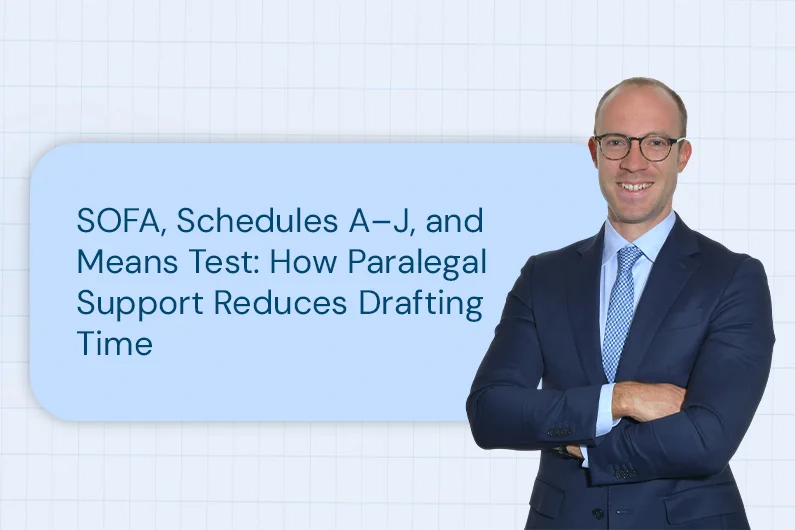 SOFA, Schedules A–J, and Means Test: How Paralegal Support Reduces Drafting Time